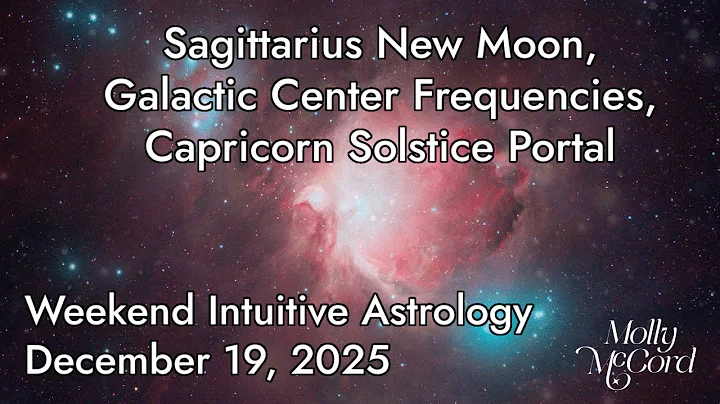 Sagittarius New Moon, Galactic Center Frequencies, Capricorn Solstice Portal

Weekend Intuitive Astrology
December 19, 2025

Molly McCord